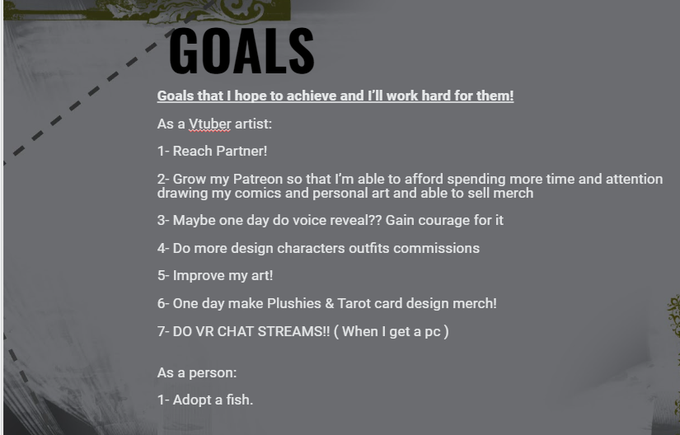 GOALS

Goals that I hope to achieve and I'll work hard for them!

As a Vtuber artist:

1- Reach Partner!

2- Grow my Patreon so that I'm able to afford spending more time and attention drawing my comics and personal art and able to sell merch

3- Maybe one day do voice reveal?? Gain courage for it

4- Do more design characters outfits commissions

5- Improve my art!

6- One day make Plushies & Tarot card design merch!

7- DO VR CHAT STREAMS!! ( When I get a pc )

As a person:

1- Adopt a fish.